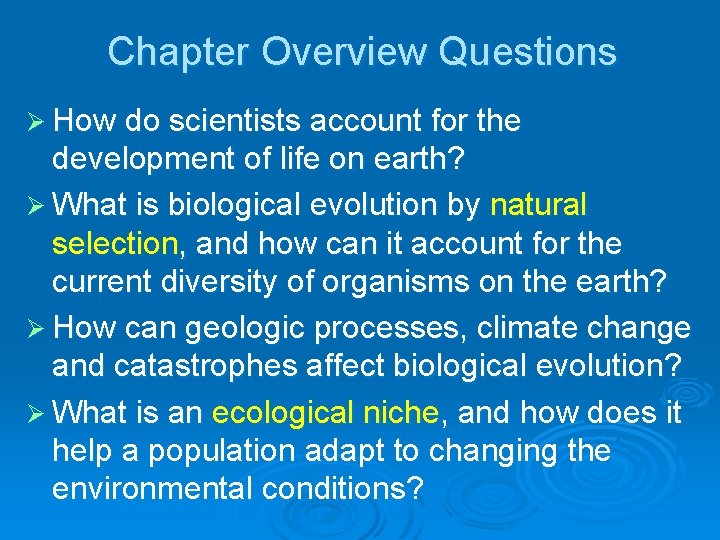 Chapter Overview Questions

➢ How do scientists account for the development of life on earth?

➢ What is biological evolution by natural selection, and how can it account for the current diversity of organisms on the earth?

➢ How can geologic processes, climate change and catastrophes affect biological evolution?

➢ What is an ecological niche, and how does it help a population adapt to changing the environmental conditions?